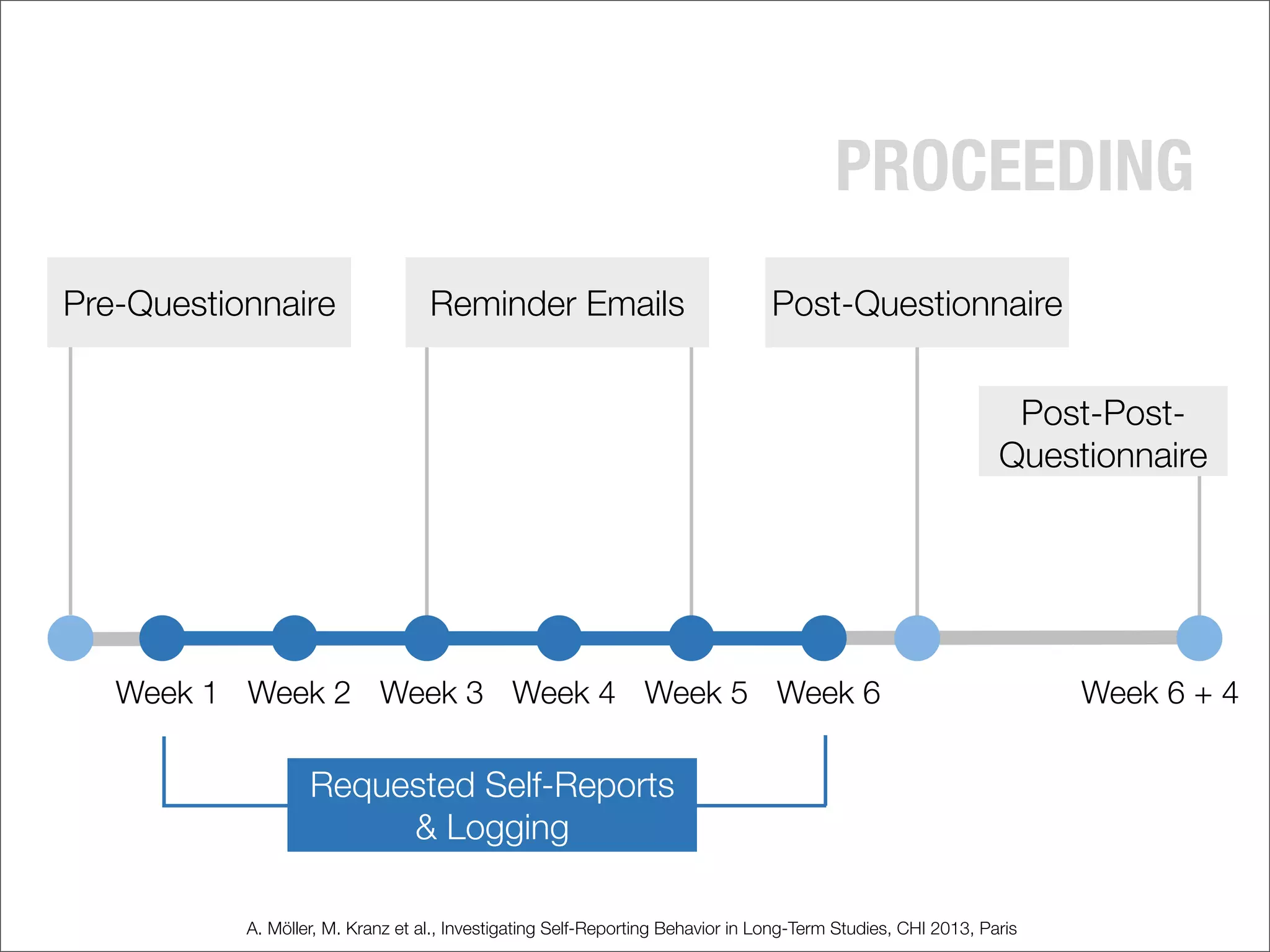 PROCEEDING

Pre-Questionnaire

Reminder Emails

Post-Questionnaire

Post-Post-Questionnaire

Week 1 Week 2 Week 3 Week 4 Week 5 Week 6 Week 6 + 4

Requested Self-Reports & Logging

A. Möller, M. Kranz et al., Investigating Self-Reporting Behavior in Long-Term Studies, CHI 2013, Paris